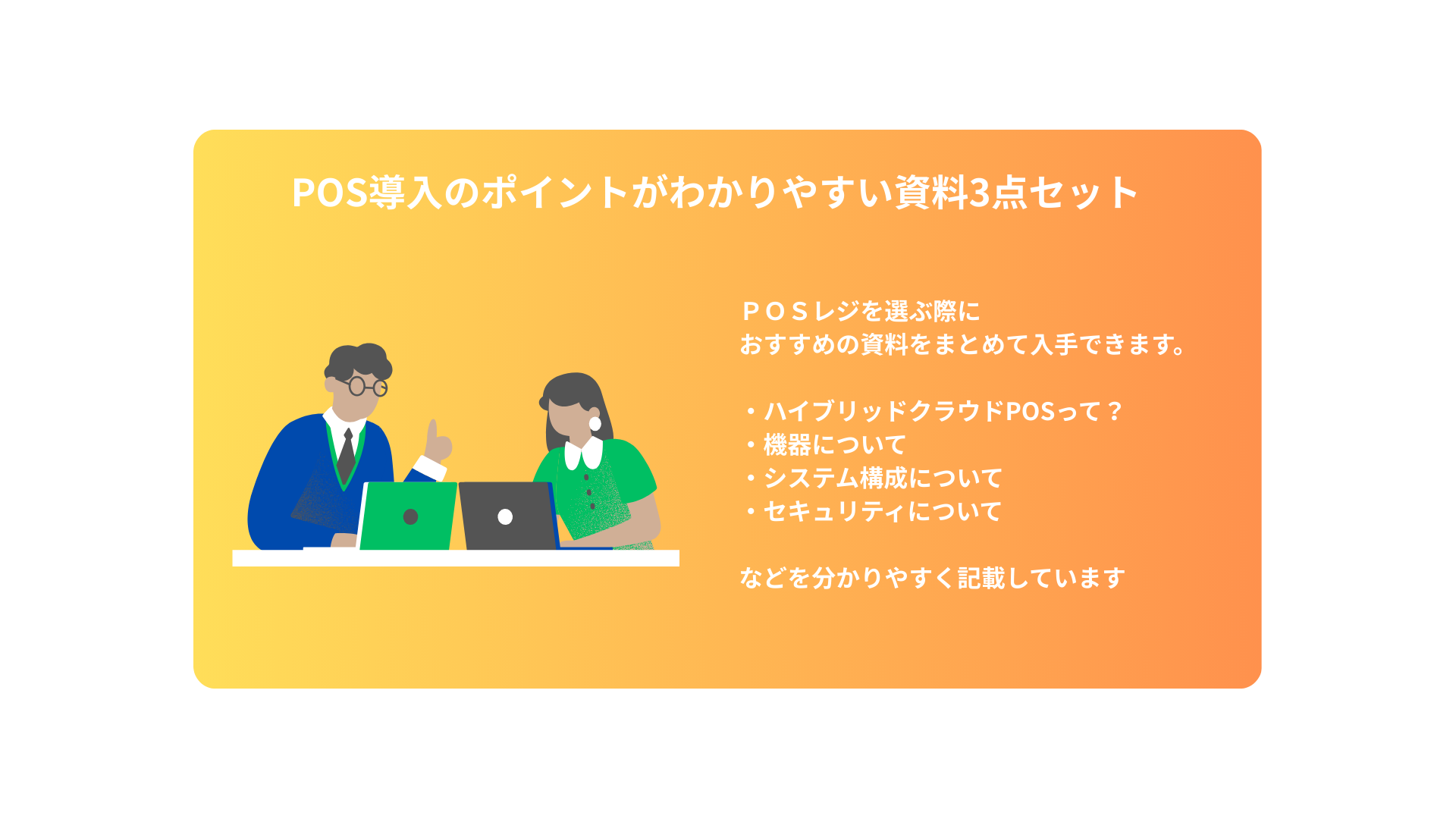 POS導入のポイントがわかりやすい資料3点セット

ＰＯＳレジを選ぶ際に
おすすめの資料をまとめて入手できます。

・ハイブリッドクラウドPOSって？
・機器について
・システム構成について
・セキュリティについて

などを分かりやすく記載しています